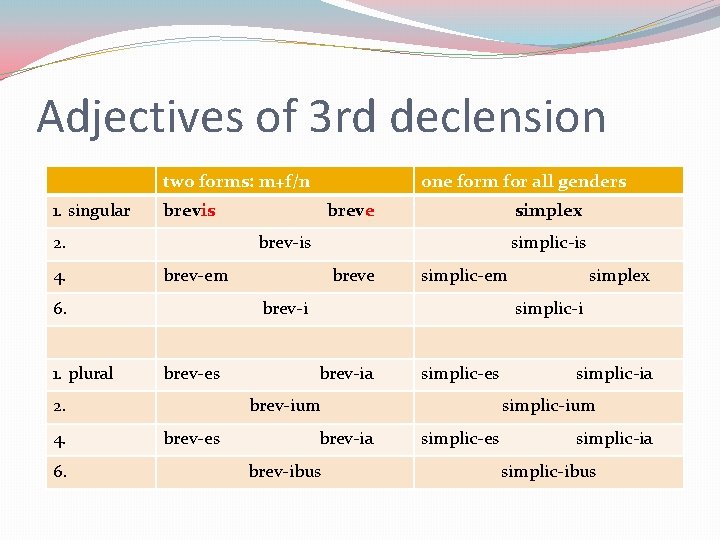 Adjectives of 3rd declension

| | two forms: m+f/n | one form for all genders |
|---|---|---|
| 1. singular | brevis breve | simplex |
| 2. | brev-is | simplic-is |
| 4. | brev-em breve | simplic-em simplex |
| 6. | brev-i | simplic-i |
| | | |
| 1. plural | brev-es brev-ia | simplic-es simplic-ia |
| 2. | brev-ium | simplic-ium |
| 4. | brev-es brev-ia | simplic-es simplic-ia |
| 6. | brev-ibus | simplic-ibus |